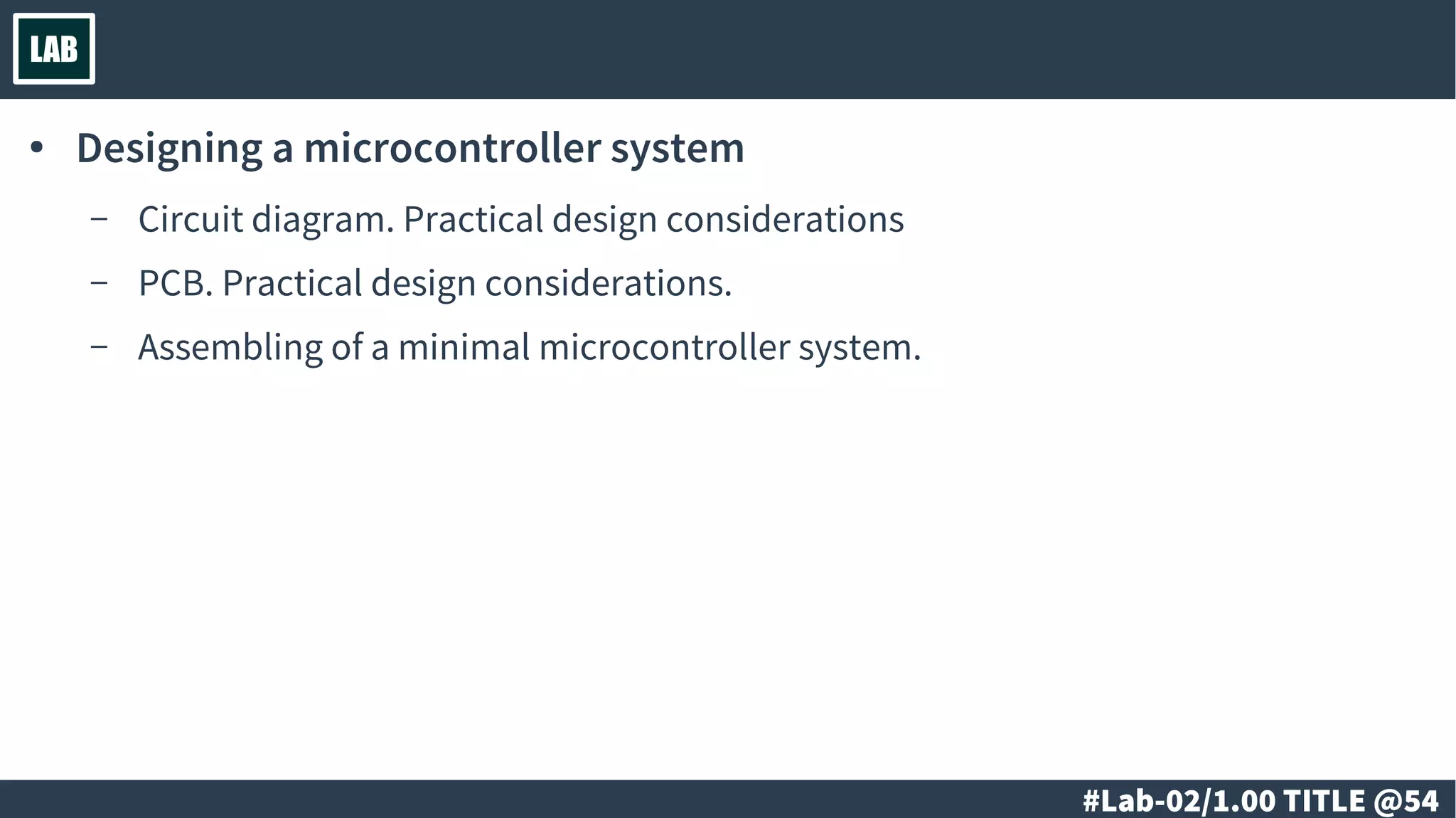 LAB

• Designing a microcontroller system

– Circuit diagram. Practical design considerations

– PCB. Practical design considerations.

– Assembling of a minimal microcontroller system.

#Lab-02/1.00 TITLE @54